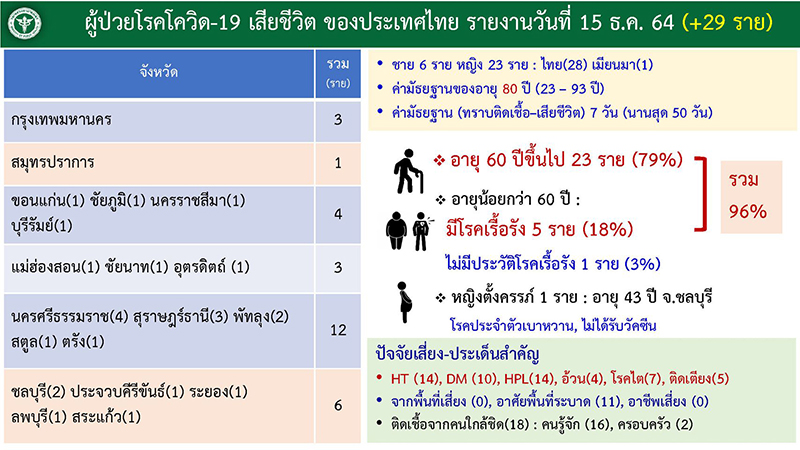 ผู้ป่วยโรคโควิด-19 เสียชีวิต ของประเทศไทย รายงานวันที่ 15 ธ.ค. 64 (+29 ราย)

| จังหวัด | รวม (ราย) |
|---|---|
| กรุงเทพมหานคร | 3 |
| สมุทรปราการ | 1 |
| ขอนแก่น(1) ชัยภูมิ(1) นครราชสีมา(1) บุรีรัมย์(1) | 4 |
| แม่ฮ่องสอน(1) ชัยนาท(1) อุตรดิตถ์ (1) | 3 |
| นครศรีธรรมราช(4) สุราษฎร์ธานี(3) พัทลุง(2) สตูล(1) ตรัง(1) | 12 |
| ชลบุรี(2) ประจวบคีรีขันธ์(1) ระยอง(1) ลพบุรี(1) สระแก้ว(1) | 6 |

• ชาย 6 ราย หญิง 23 ราย : ไทย(28) เมียนมา(1)
• ค่ามัธยฐานของอายุ 80 ปี (23 – 93 ปี)
• ค่ามัธยฐาน (ทราบติดเชื้อ–เสียชีวิต) 7 วัน (นานสุด 50 วัน)

❖ อายุ 60 ปีขึ้นไป 23 ราย (79%)
❖ อายุน้อยกว่า 60 ปี :
มีโรคเรื้อรัง 5 ราย (18%)
ไม่มีประวัติโรคเรื้อรัง 1 ราย (3%)

รวม 96%

❖ หญิงตั้งครรภ์ 1 ราย : อายุ 43 ปี จ.ชลบุรี
โรคประจำตัวเบาหวาน, ไม่ได้รับวัคซีน

ปัจจัยเสี่ยง-ประเด็นสำคัญ
• HT (14), DM (10), HPL(14), อ้วน(4), โรคไต(7), ติดเตียง(5)
• จากพื้นที่เสี่ยง (0), อาศัยพื้นที่ระบาด (11), อาชีพเสี่ยง (0)
• ติดเชื้อจากคนใกล้ชิด(18) : คนรู้จัก (16), ครอบครัว (2)